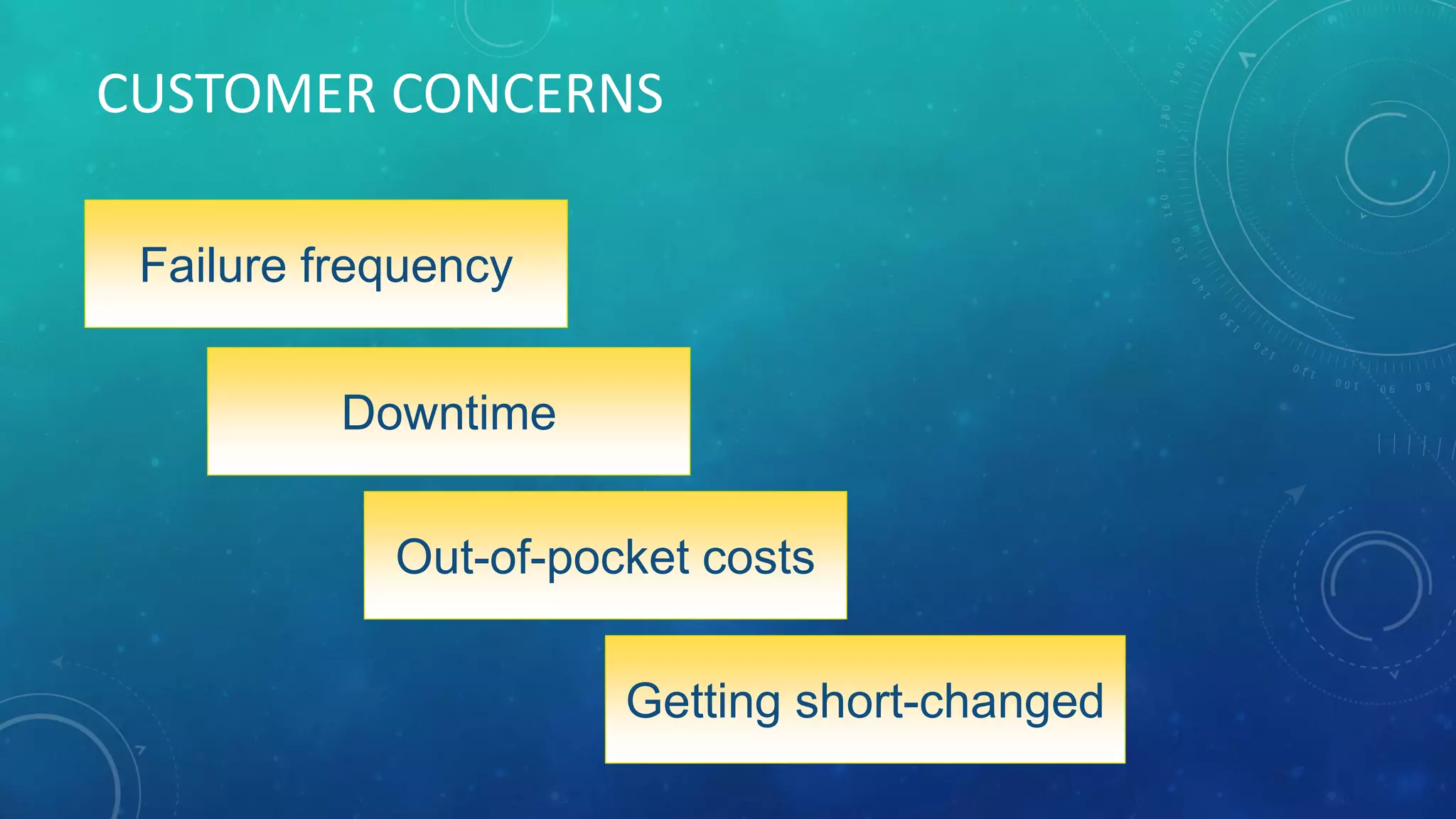 CUSTOMER CONCERNS

Failure frequency

Downtime

Out-of-pocket costs

Getting short-changed